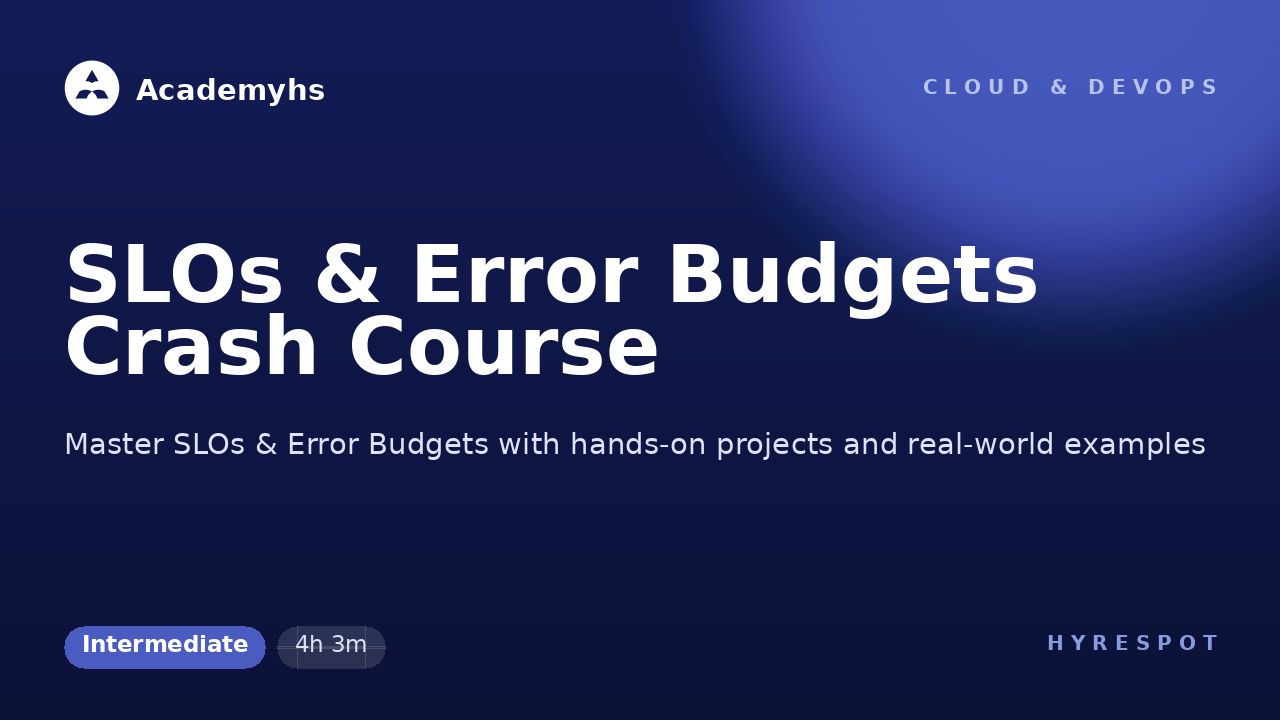 Academyhs

CLOUD & DEVOPS

SLOs & Error Budgets Crash Course

Master SLOs & Error Budgets with hands-on projects and real-world examples

Intermediate

4h 3m

HYRESPOT